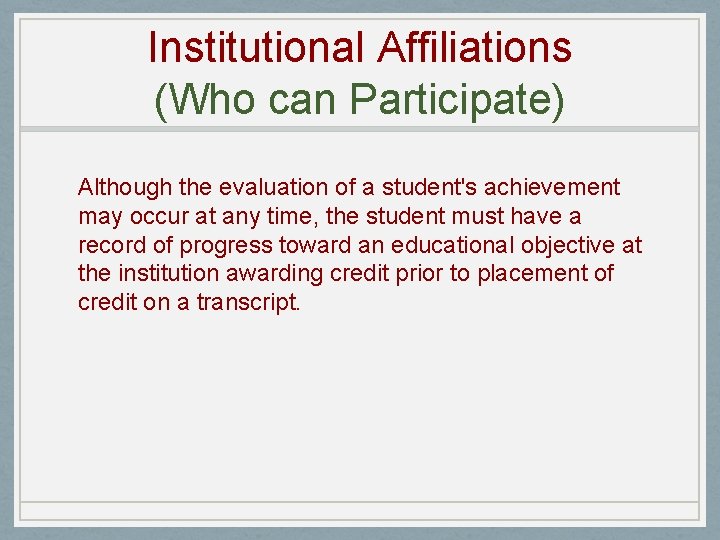 Institutional Affiliations
(Who can Participate)

Although the evaluation of a student's achievement may occur at any time, the student must have a record of progress toward an educational objective at the institution awarding credit prior to placement of credit on a transcript.